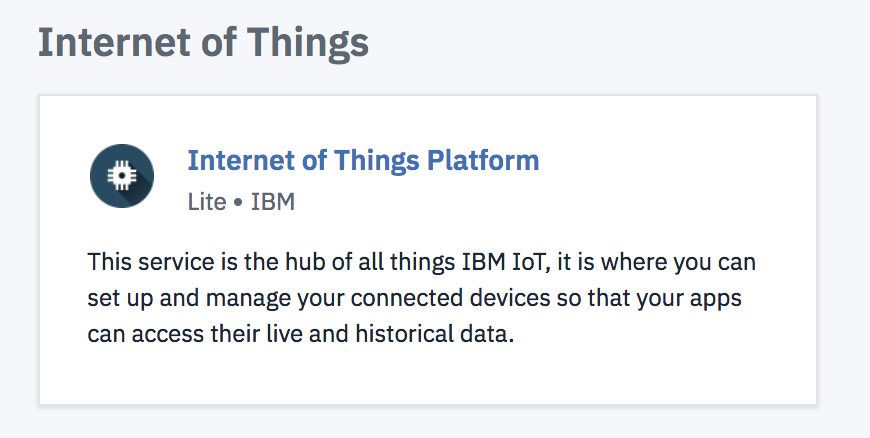 Internet of Things

Internet of Things Platform

Lite • IBM

This service is the hub of all things IBM IoT, it is where you can set up and manage your connected devices so that your apps can access their live and historical data.